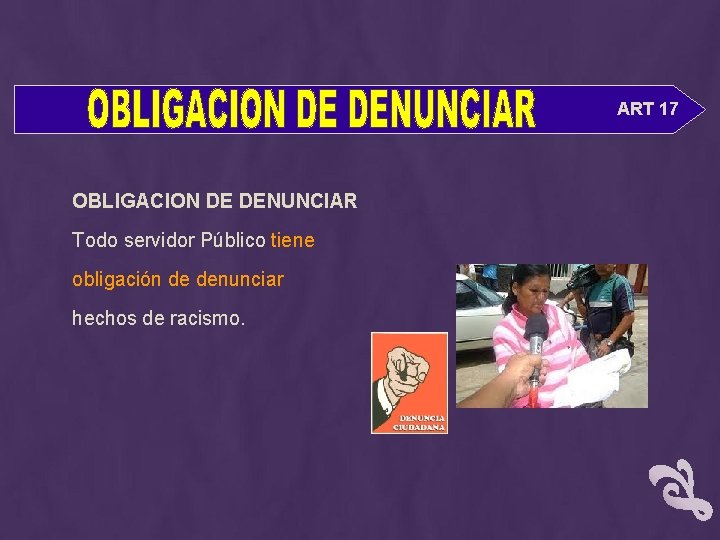 OBLIGACION DE DENUNCIAR

ART 17

OBLIGACION DE DENUNCIAR

Todo servidor Público tiene obligación de denunciar hechos de racismo.

DENUNCIA CIUDADANA